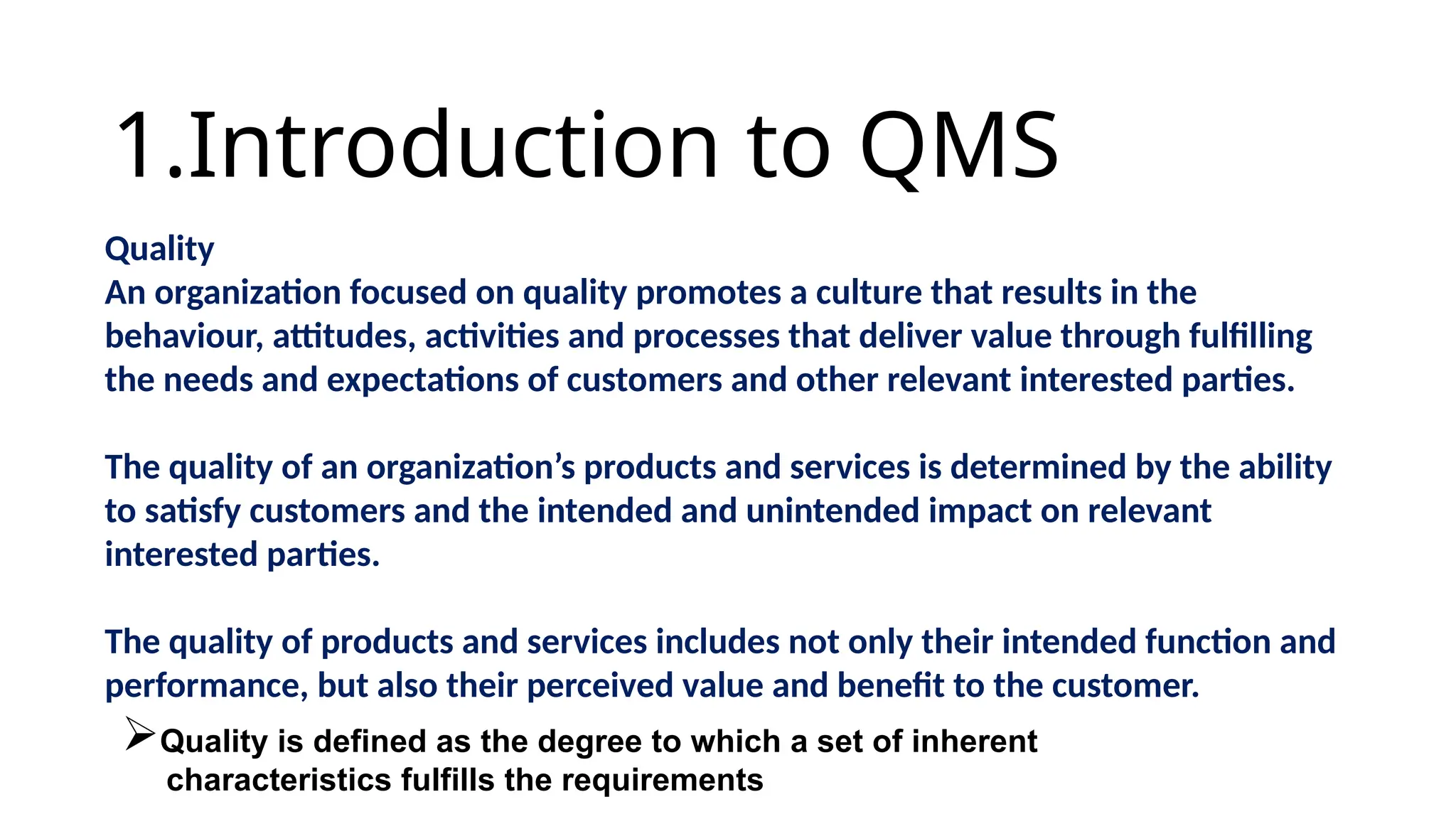 1.Introduction to QMS

Quality
An organization focused on quality promotes a culture that results in the behaviour, attitudes, activities and processes that deliver value through fulfilling the needs and expectations of customers and other relevant interested parties.

The quality of an organization's products and services is determined by the ability to satisfy customers and the intended and unintended impact on relevant interested parties.

The quality of products and services includes not only their intended function and performance, but also their perceived value and benefit to the customer.

➢Quality is defined as the degree to which a set of inherent characteristics fulfills the requirements